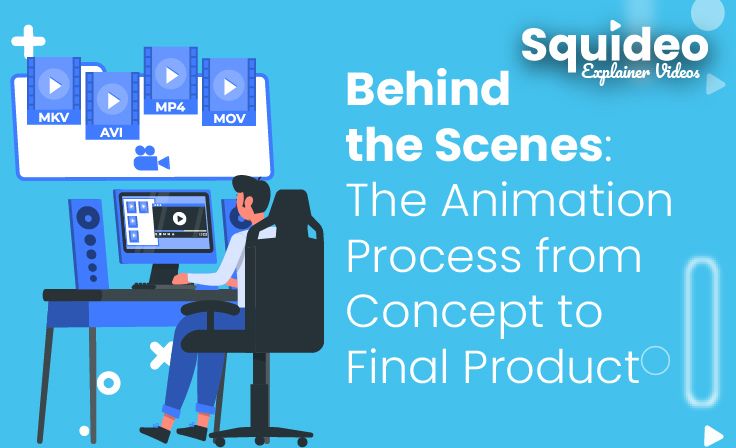 MKV
AVI
MP4
MOV

Squideo
Explainer Videos

Behind the Scenes: The Animation Process from Concept to Final Product